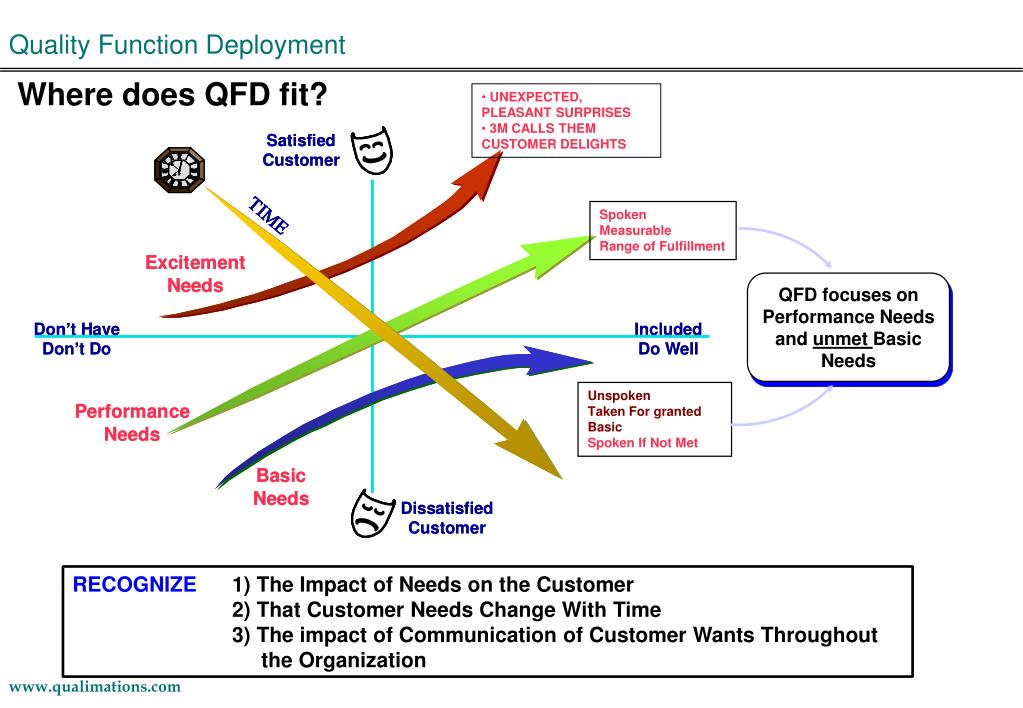 Quality Function Deployment

Where does QFD fit?

• UNEXPECTED, PLEASANT SURPRISES
• 3M CALLS THEM CUSTOMER DELIGHTS

Satisfied Customer

TIME

Spoken
Measurable
Range of Fulfillment

Excitement Needs

QFD focuses on Performance Needs and unmet Basic Needs

Don't Have
Don't Do

Included
Do Well

Performance Needs

Unspoken
Taken For granted
Basic
Spoken If Not Met

Basic Needs

Dissatisfied Customer

RECOGNIZE 1) The Impact of Needs on the Customer
2) That Customer Needs Change With Time
3) The impact of Communication of Customer Wants Throughout the Organization

www.qualimations.com